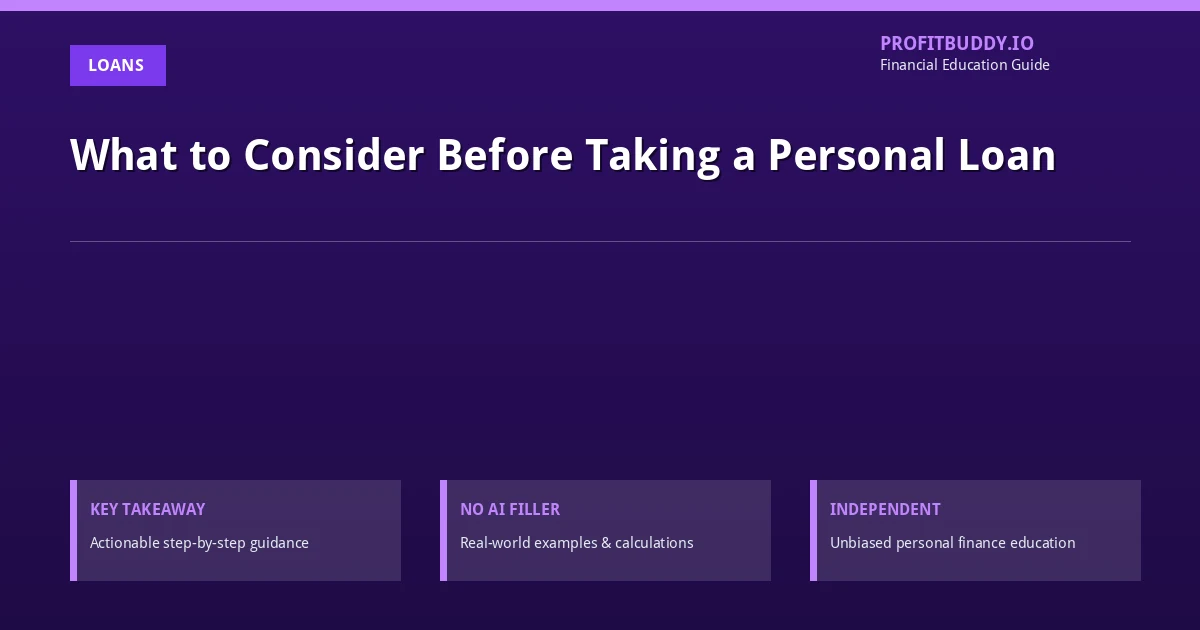 LOANS

PROFITBUDDY.IO
Financial Education Guide

What to Consider Before Taking a Personal Loan

KEY TAKEAWAY
Actionable step-by-step guidance

NO AI FILLER
Real-world examples & calculations

INDEPENDENT
Unbiased personal finance education